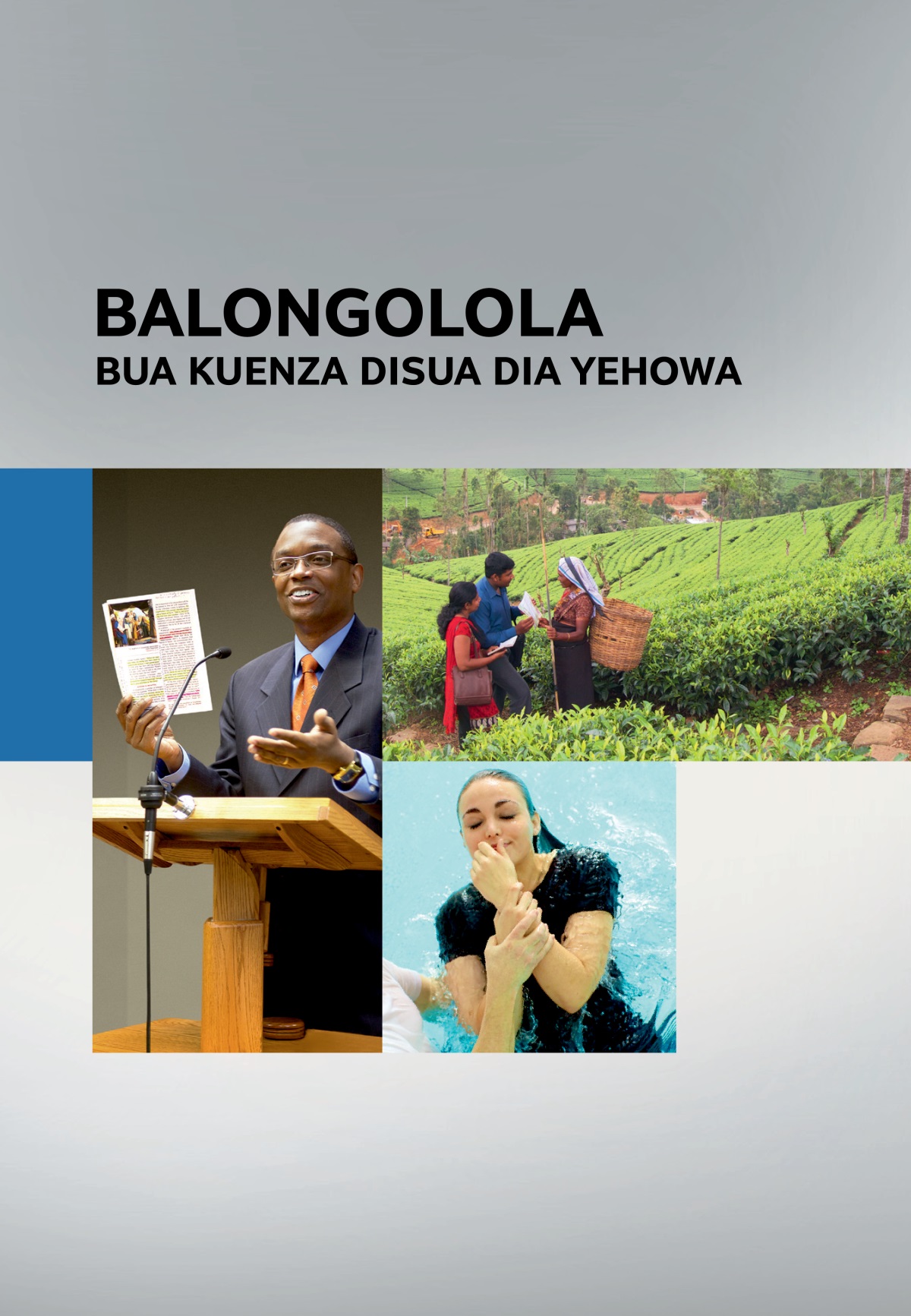 BALONGOLOLA
BUA KUENZA DISUA DIA YEHOWA